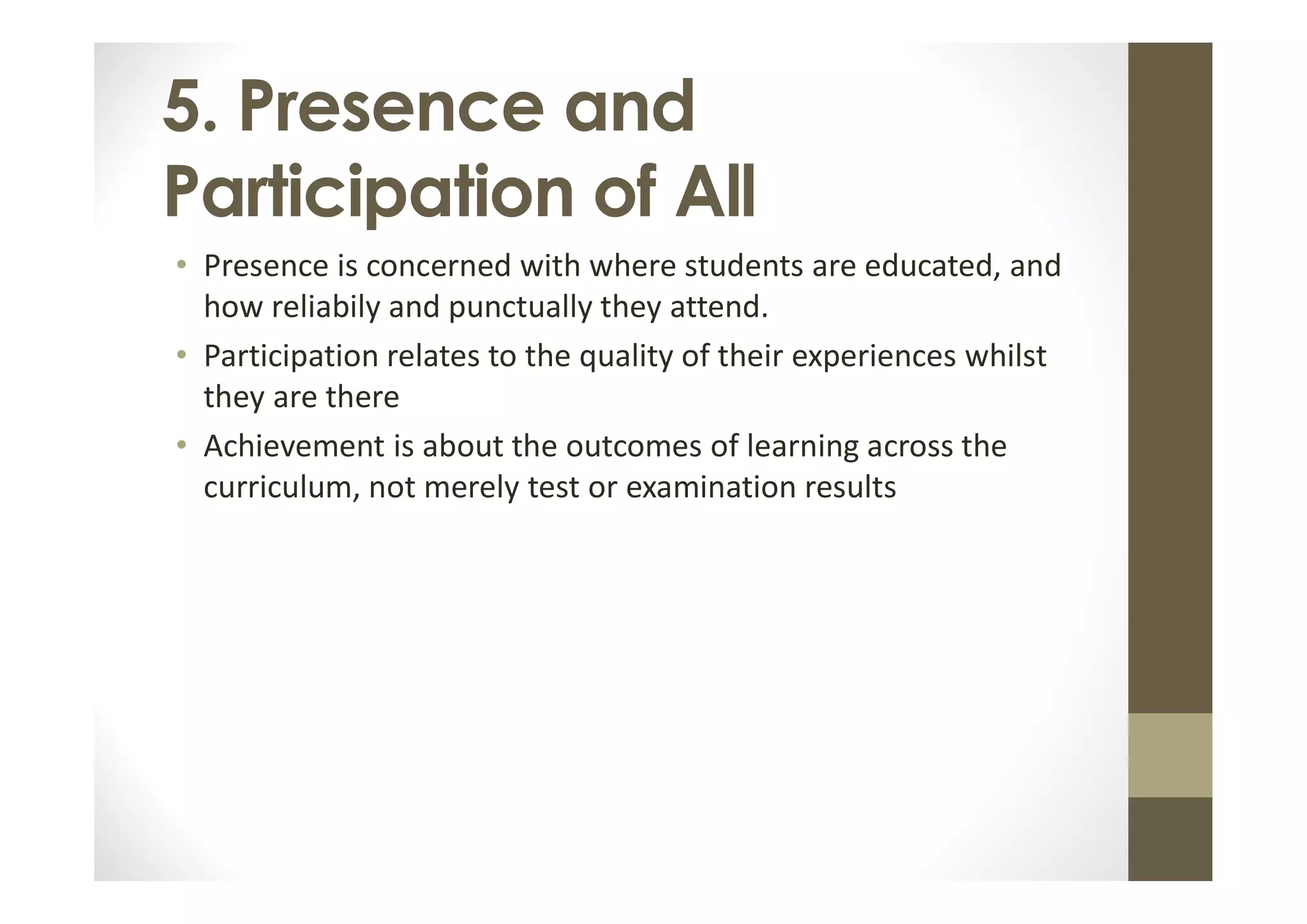 5. Presence and Participation of All

• Presence is concerned with where students are educated, and how reliabily and punctually they attend.
• Participation relates to the quality of their experiences whilst they are there
• Achievement is about the outcomes of learning across the curriculum, not merely test or examination results